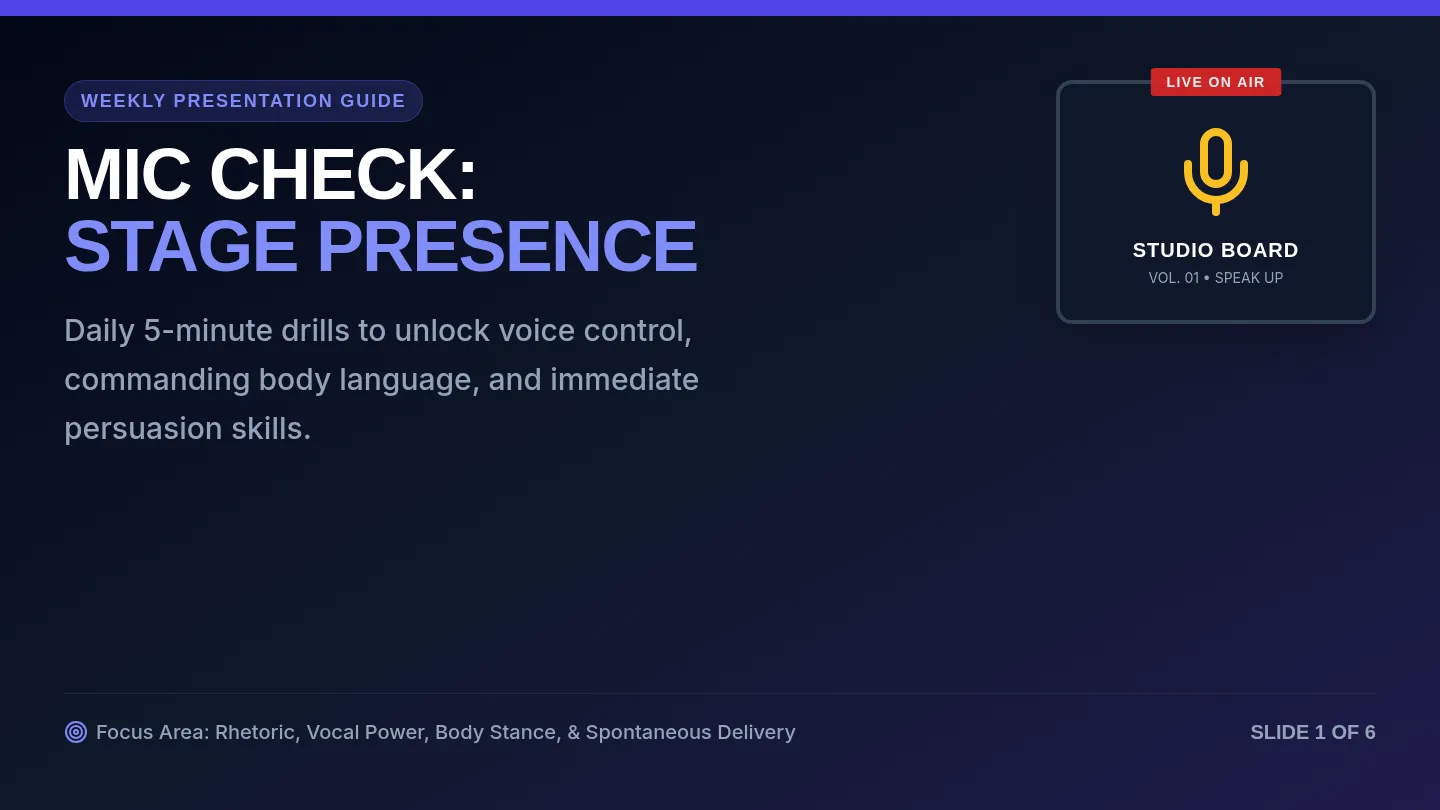 WEEKLY PRESENTATION GUIDE

MIC CHECK:
STAGE PRESENCE

Daily 5-minute drills to unlock voice control, commanding body language, and immediate persuasion skills.

LIVE ON AIR

STUDIO BOARD
VOL. 01 • SPEAK UP

Focus Area: Rhetoric, Vocal Power, Body Stance, & Spontaneous Delivery

SLIDE 1 OF 6